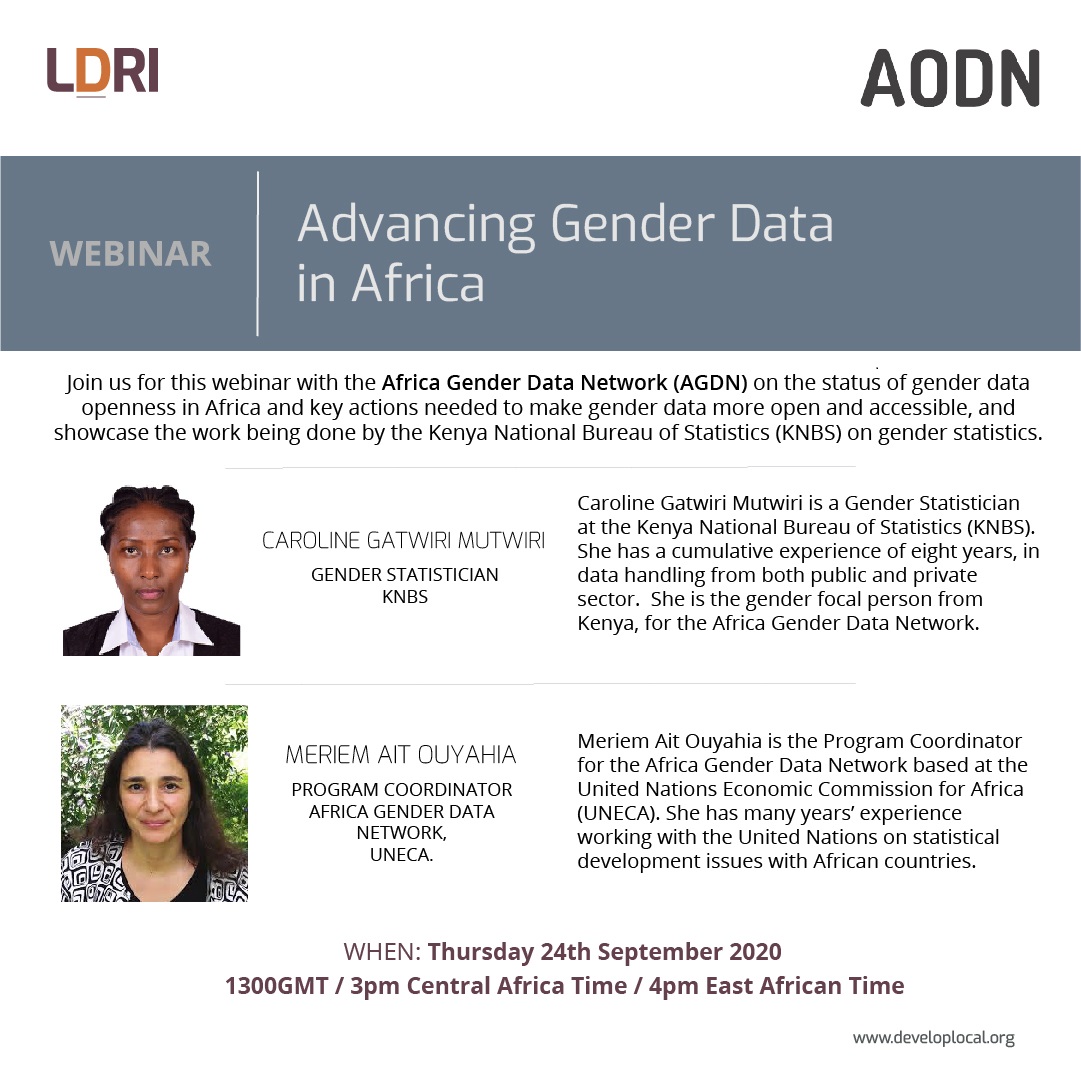 LDRI

AODN

WEBINAR

Advancing Gender Data in Africa

Join us for this webinar with the Africa Gender Data Network (AGDN) on the status of gender data openness in Africa and key actions needed to make gender data more open and accessible, and showcase the work being done by the Kenya National Bureau of Statistics (KNBS) on gender statistics.

CAROLINE GATWIRI MUTWIRI
GENDER STATISTICIAN
KNBS

Caroline Gatwiri Mutwiri is a Gender Statistician at the Kenya National Bureau of Statistics (KNBS). She has a cumulative experience of eight years, in data handling from both public and private sector. She is the gender focal person from Kenya, for the Africa Gender Data Network.

MERIEM AIT OUYAHIA
PROGRAM COORDINATOR
AFRICA GENDER DATA NETWORK,
UNECA.

Meriem Ait Ouyahia is the Program Coordinator for the Africa Gender Data Network based at the United Nations Economic Commission for Africa (UNECA). She has many years' experience working with the United Nations on statistical development issues with African countries.

WHEN: Thursday 24th September 2020
1300GMT / 3pm Central Africa Time / 4pm East African Time

www.developlocal.org